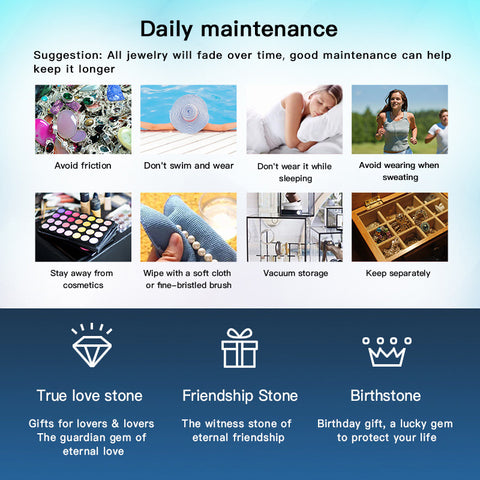 Daily maintenance

Suggestion: All jewelry will fade over time, good maintenance can help keep it longer

Avoid friction

Don't swim and wear

Don't wear it while sleeping

Avoid wearing when sweating

Stay away from cosmetics

Wipe with a soft cloth or fine-bristled brush

Vacuum storage

Keep separately

True love stone

Gifts for lovers & lovers The guardian gem of eternal love

Friendship Stone

The witness stone of eternal friendship

Birthstone

Birthday gift, a lucky gem to protect your life